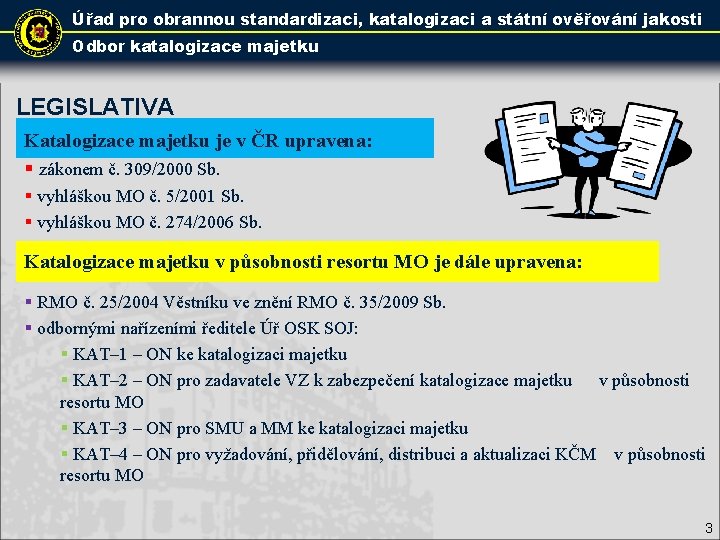 Úřad pro obrannou standardizaci, katalogizaci a státní ověřování jakosti
Odbor katalogizace majetku

LEGISLATIVA

Katalogizace majetku je v ČR upravena:

▪ zákonem č. 309/2000 Sb.
▪ vyhláškou MO č. 5/2001 Sb.
▪ vyhláškou MO č. 274/2006 Sb.

Katalogizace majetku v působnosti resortu MO je dále upravena:

▪ RMO č. 25/2004 Věstníku ve znění RMO č. 35/2009 Sb.
▪ odbornými nařízeními ředitele Úř OSK SOJ:
▪ KAT–1 – ON ke katalogizaci majetku
▪ KAT–2 – ON pro zadavatele VZ k zabezpečení katalogizace majetku v působnosti resortu MO
▪ KAT–3 – ON pro SMU a MM ke katalogizaci majetku
▪ KAT–4 – ON pro vyžadování, přidělování, distribuci a aktualizaci KČM v působnosti resortu MO

3